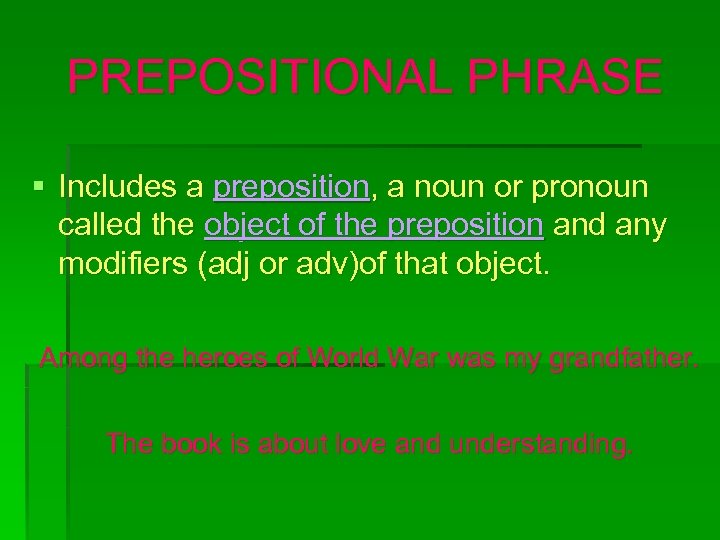 PREPOSITIONAL PHRASE

▪ Includes a preposition, a noun or pronoun called the object of the preposition and any modifiers (adj or adv)of that object.

Among the heroes of World War was my grandfather.

The book is about love and understanding.